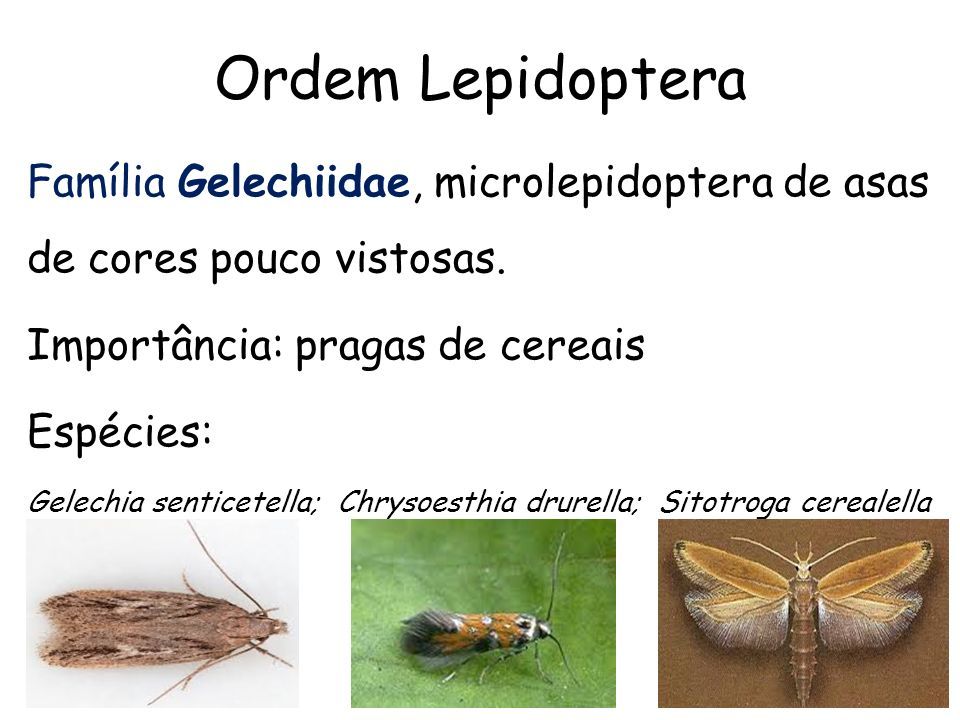 Ordem Lepidoptera

Família Gelechiidae, microlepidoptera de asas de cores pouco vistosas.

Importância: pragas de cereais

Espécies:

Gelechia senticetella; Chrysoesthia drurella; Sitotroga cerealella